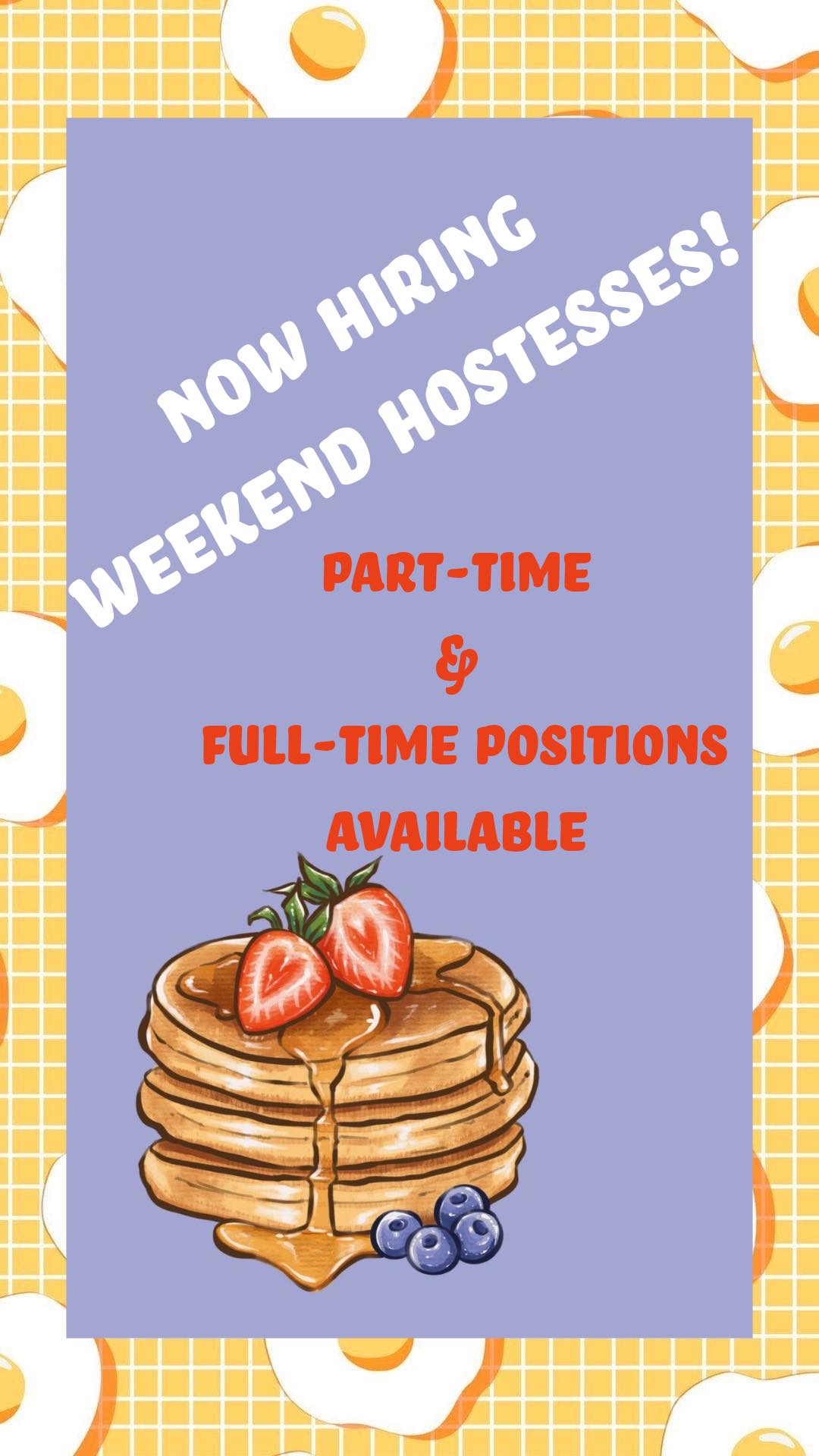 NOW HIRING
WEEKEND HOSTESSES!

PART-TIME
&
FULL-TIME POSITIONS
AVAILABLE